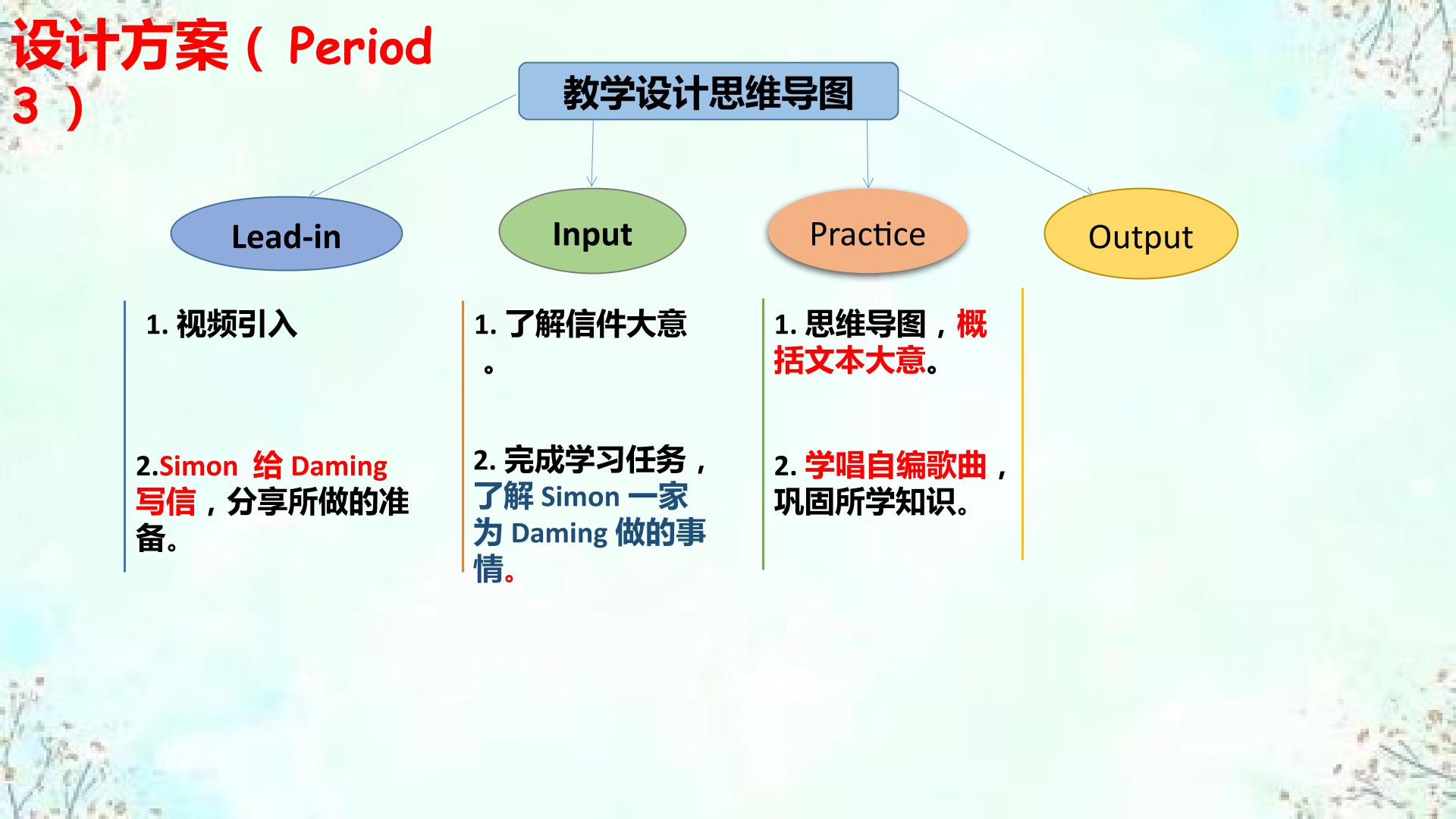 设计方案（ Period 3 ）

教学设计思维导图

Lead-in

Input

Practice

Output

1. 视频引入

2.Simon 给 Daming 写信，分享所做的准备。

1. 了解信件大意。

2. 完成学习任务，了解 Simon 一家为 Daming 做的事情。

1. 思维导图，概括文本大意。

2. 学唱自编歌曲，巩固所学知识。